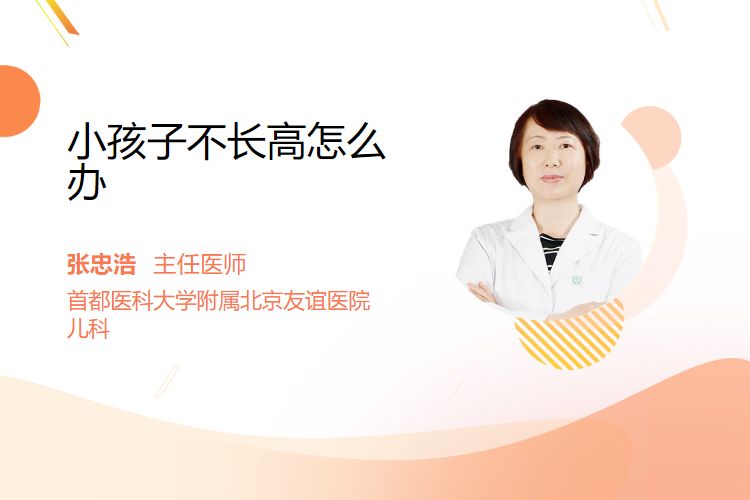 小孩子不长高怎么办

张忠浩 主任医师

首都医科大学附属北京友谊医院儿科